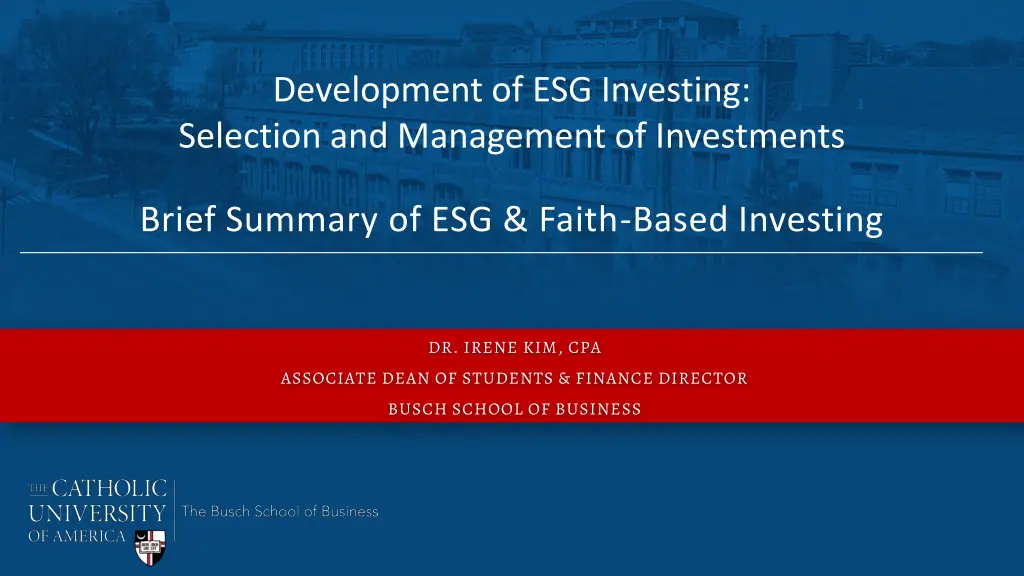 Development of ESG Investing:
Selection and Management of Investments

Brief Summary of ESG & Faith-Based Investing

DR. IRENE KIM, CPA

ASSOCIATE DEAN OF STUDENTS & FINANCE DIRECTOR

BUSCH SCHOOL OF BUSINESS

THE CATHOLIC UNIVERSITY OF AMERICA

The Busch School of Business